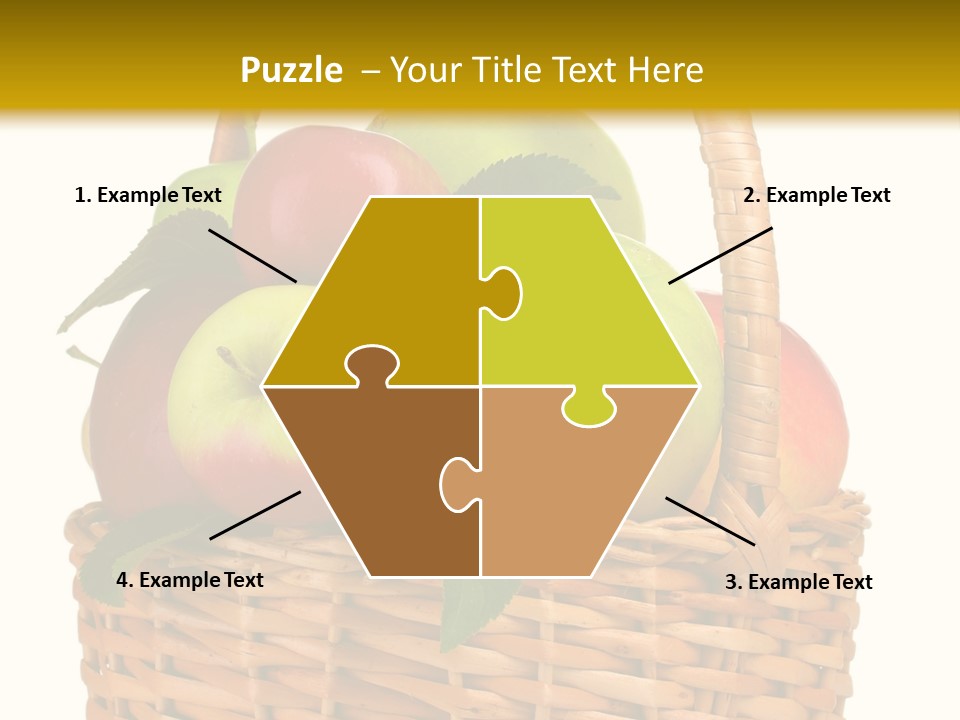 Puzzle – Your Title Text Here

1. Example Text

2. Example Text

4. Example Text

3. Example Text